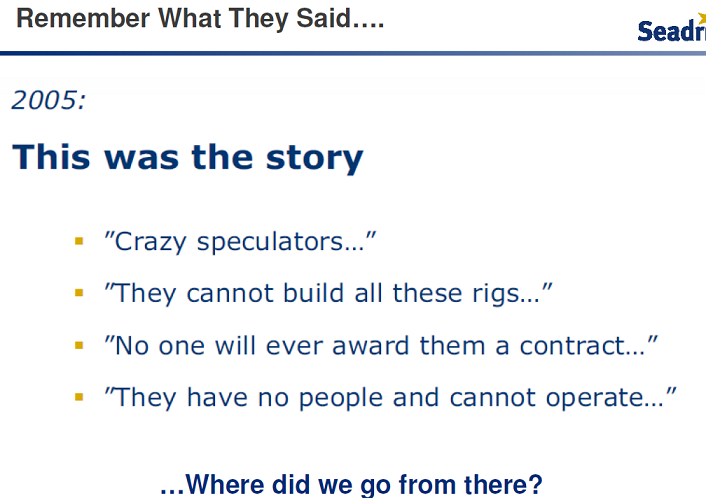 Remember What They Said….

Seadr

2005:

This was the story

▪ ”Crazy speculators…”
▪ ”They cannot build all these rigs…”
▪ ”No one will ever award them a contract…”
▪ ”They have no people and cannot operate…”

…Where did we go from there?